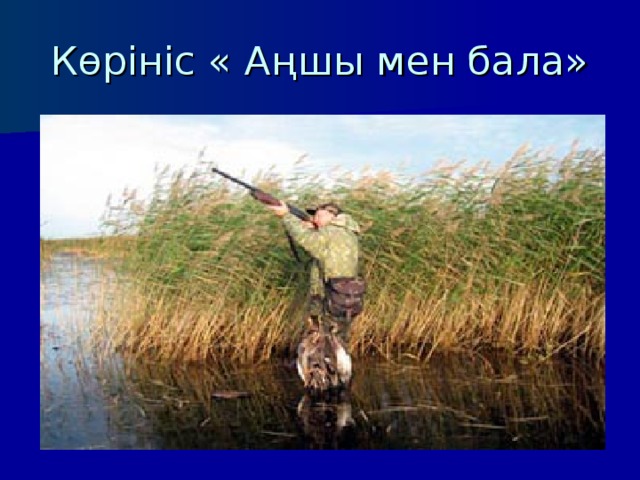 Көрініс « Аңшы мен бала»